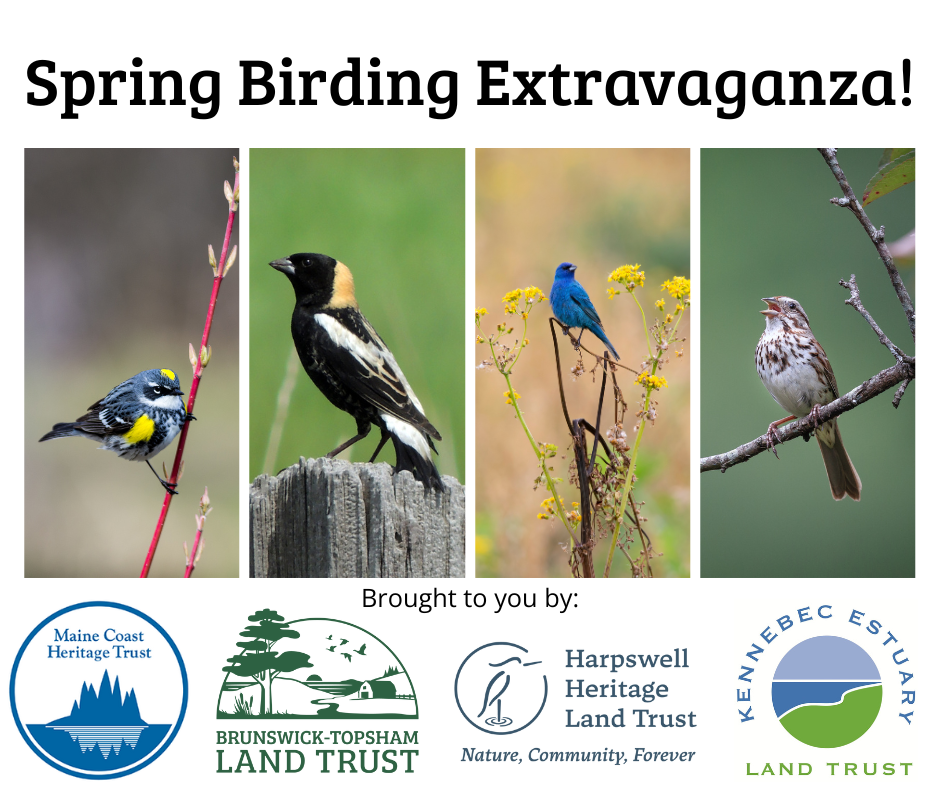 Spring Birding Extravaganza!

Brought to you by:

Maine Coast Heritage Trust

BRUNSWICK-TOPSHAM LAND TRUST

Harpswell Heritage Land Trust

Nature, Community, Forever

KENNEBEC ESTUARY

LAND TRUST